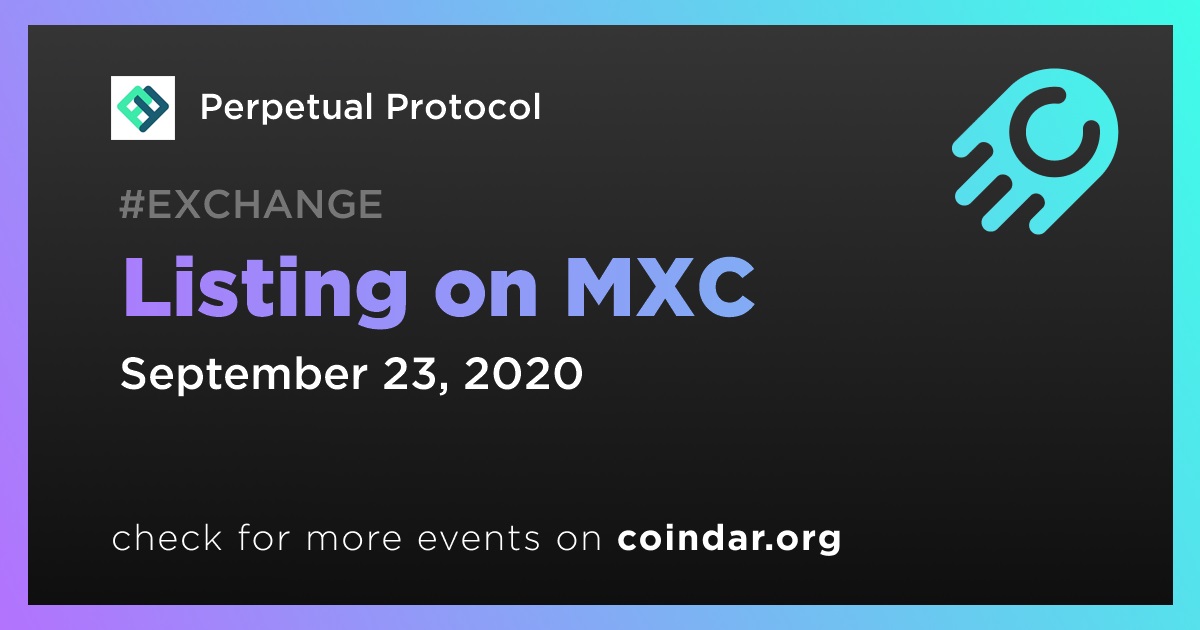 Perpetual Protocol

#EXCHANGE

Listing on MXC

September 23, 2020

check for more events on coindar.org